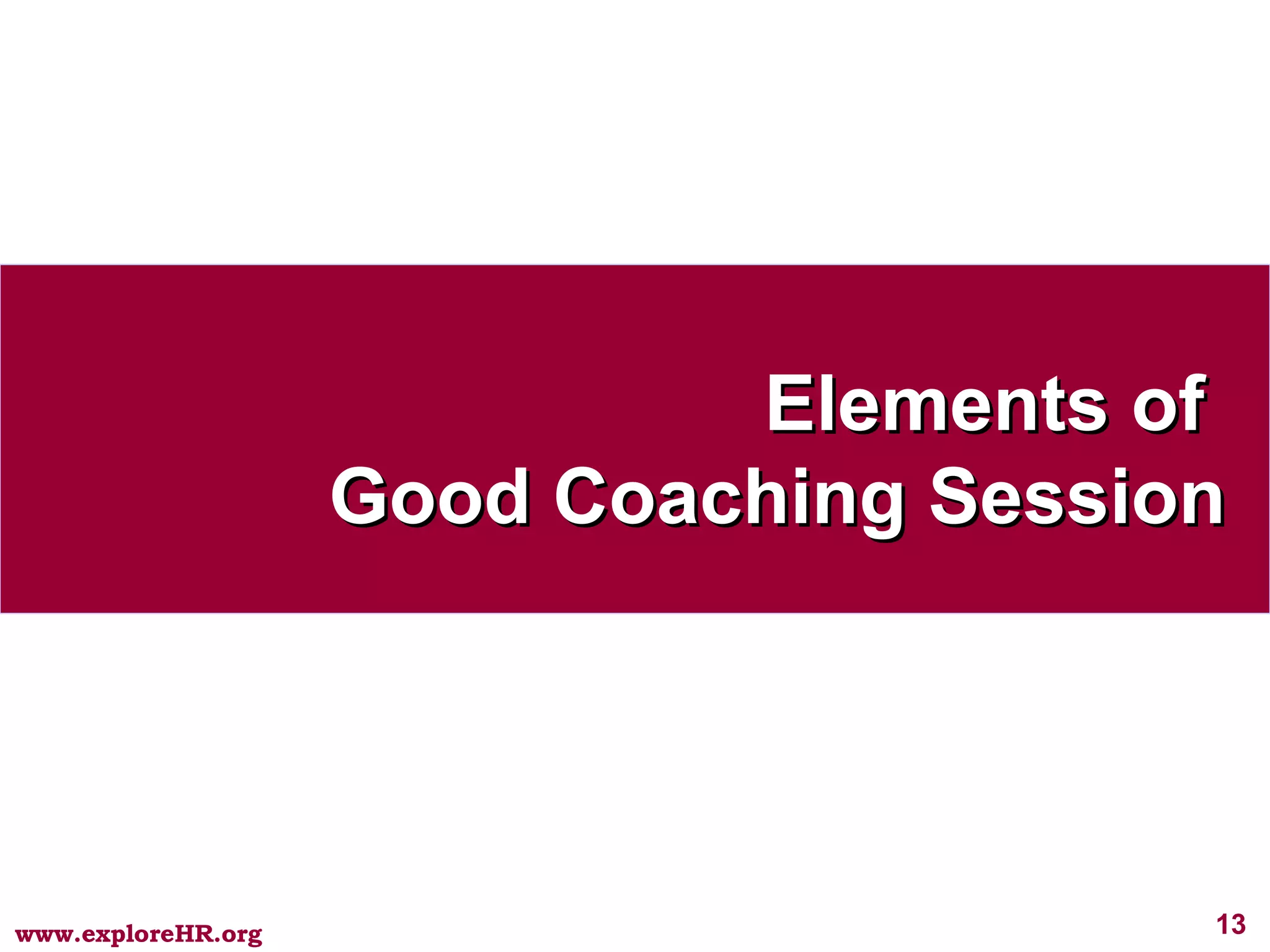 Elements of
Good Coaching Session

www.exploreHR.org

13